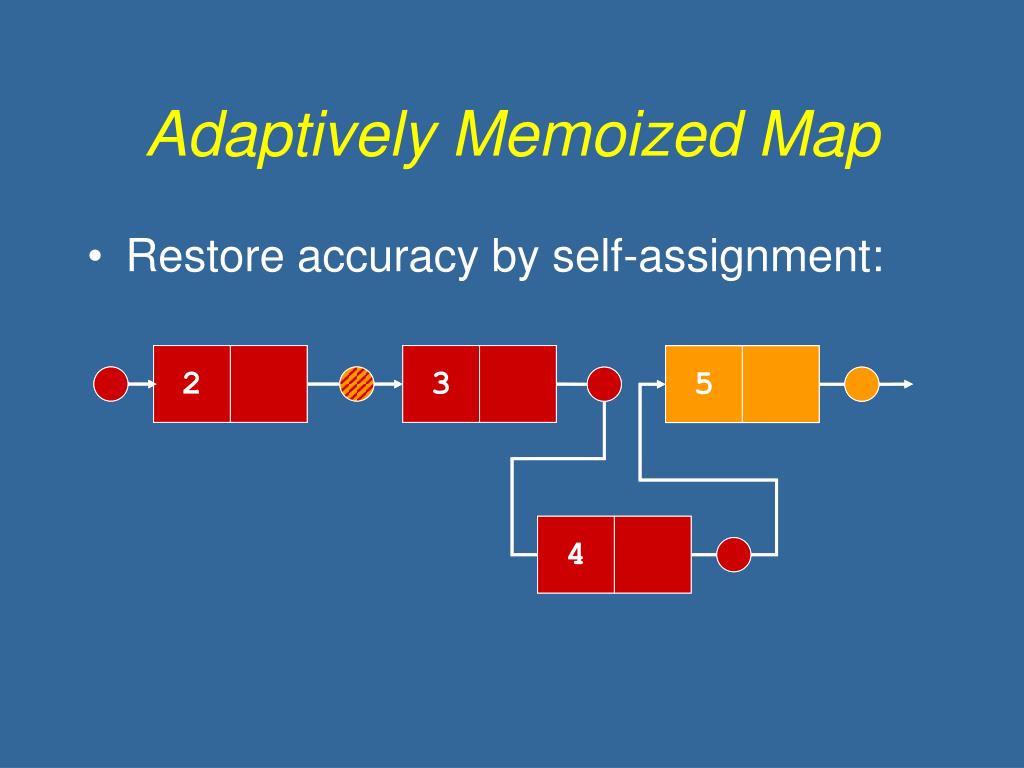 Adaptively Memoized Map

• Restore accuracy by self-assignment:

2

3

5

4